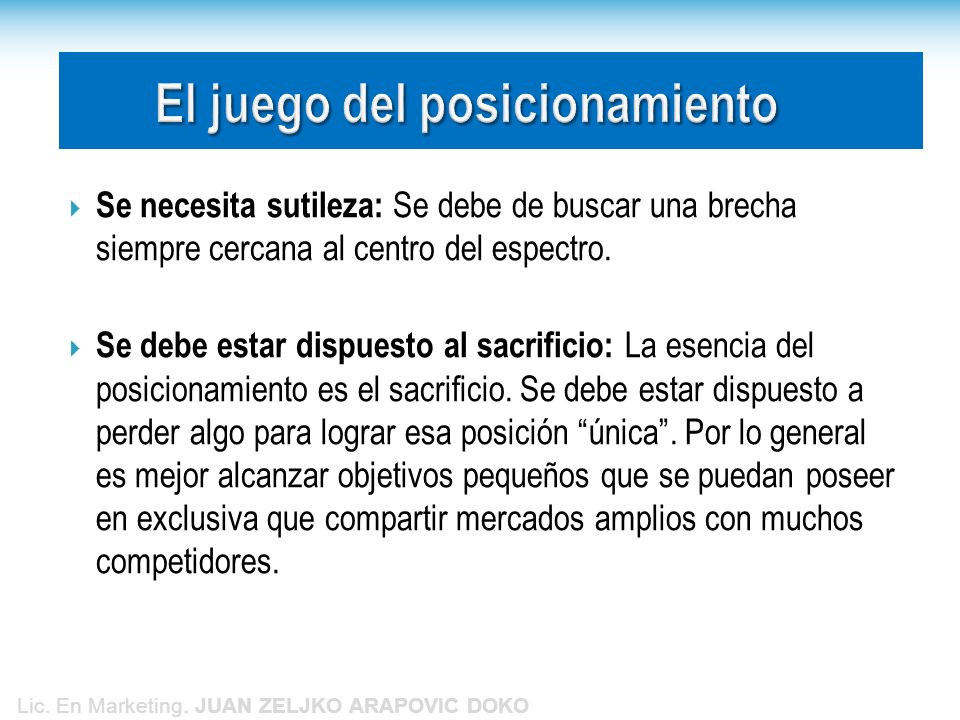 El juego del posicionamiento

Se necesita sutileza: Se debe de buscar una brecha siempre cercana al centro del espectro.

Se debe estar dispuesto al sacrificio: La esencia del posicionamiento es el sacrificio. Se debe estar dispuesto a perder algo para lograr esa posición “única”. Por lo general es mejor alcanzar objetivos pequeños que se puedan poseer en exclusiva que compartir mercados amplios con muchos competidores.

Lic. En Marketing. JUAN ZELJKO ARAPOVIC DOKO